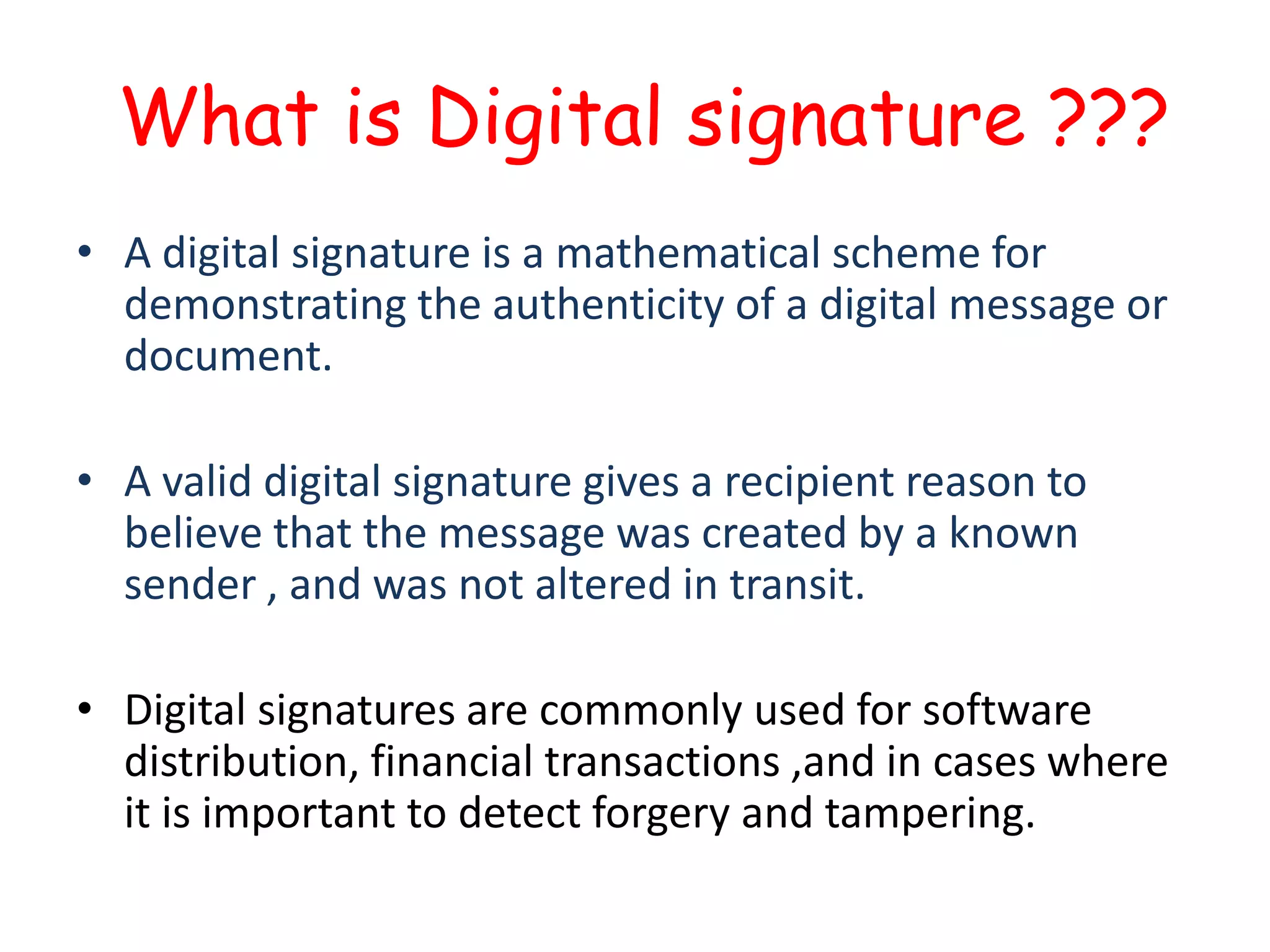 What is Digital signature ???

• A digital signature is a mathematical scheme for demonstrating the authenticity of a digital message or document.

• A valid digital signature gives a recipient reason to believe that the message was created by a known sender , and was not altered in transit.

• Digital signatures are commonly used for software distribution, financial transactions ,and in cases where it is important to detect forgery and tampering.